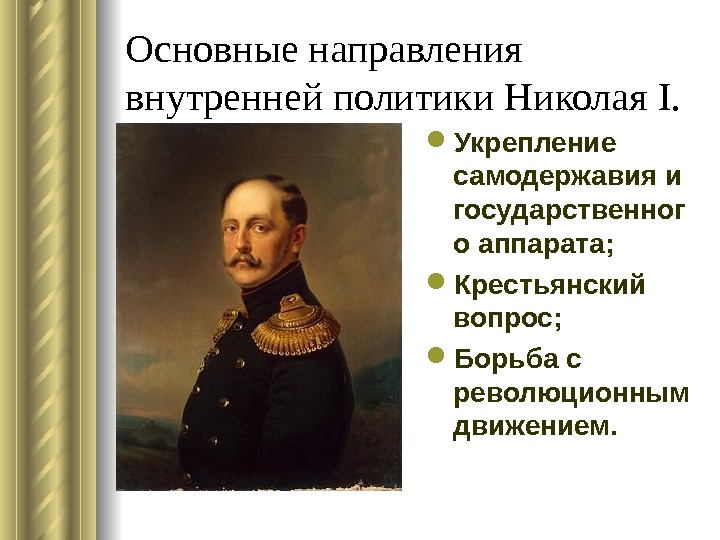 Основные направления внутренней политики Николая I.

Укрепление самодержавия и государственного аппарата;

Крестьянский вопрос;

Борьба с революционным движением.